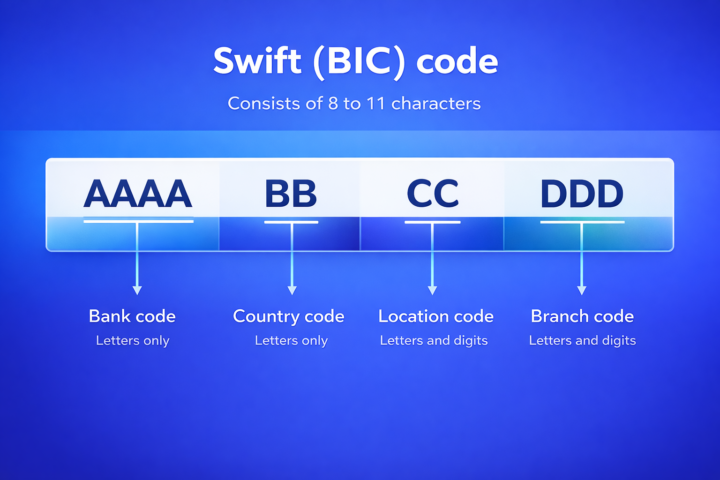 Swift (BIC) code

Consists of 8 to 11 characters

AAAA BB CC DDD

Bank code
Letters only

Country code
Letters only

Location code
Letters and digits

Branch code
Letters and digits